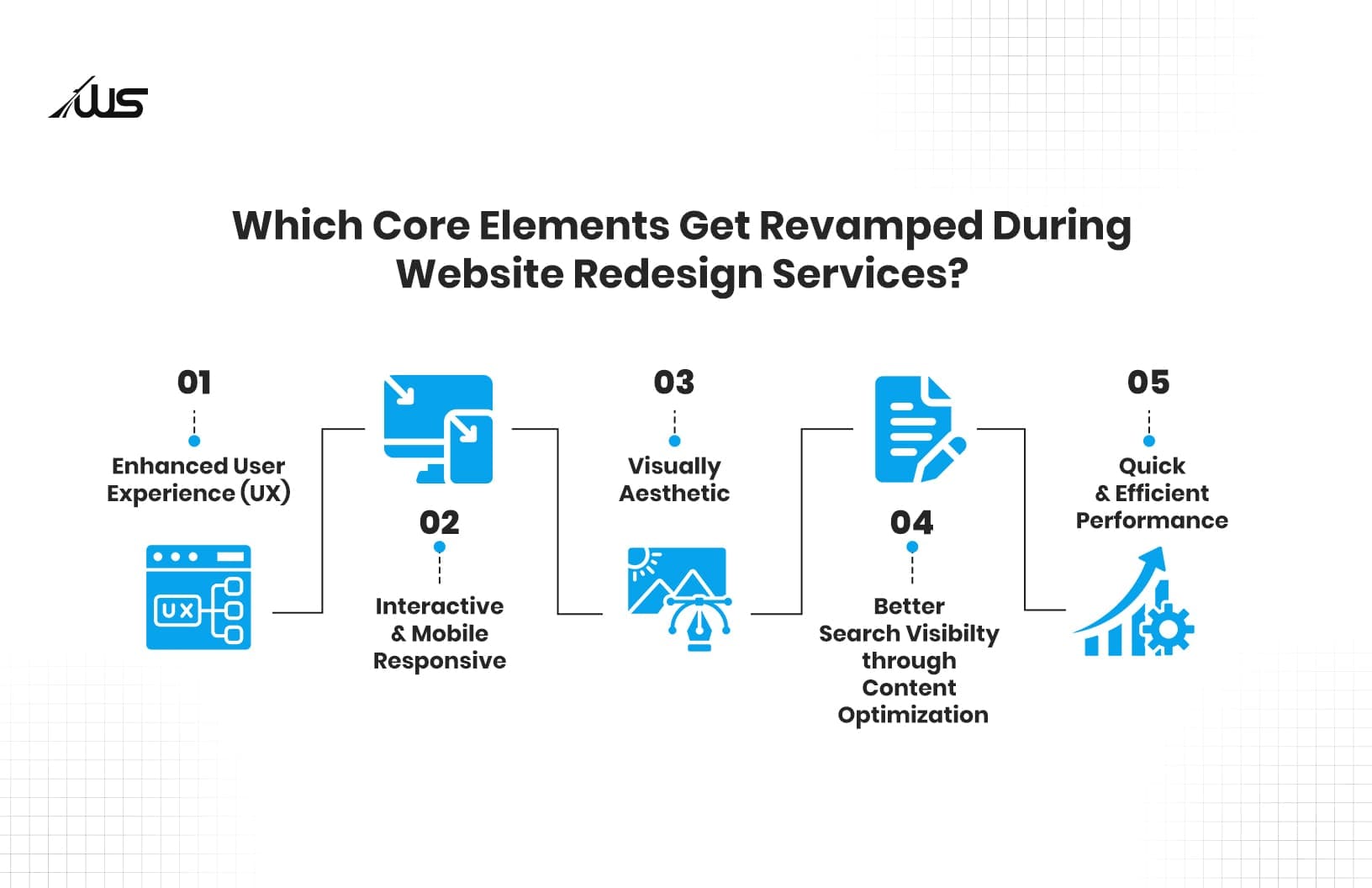 WS

Which Core Elements Get Revamped During Website Redesign Services?

01

Enhanced User Experience (UX)

UX

02

Interactive & Mobile Responsive

03

Visually Aesthetic

04

Better Search Visibilty through Content Optimization

05

Quick & Efficient Performance